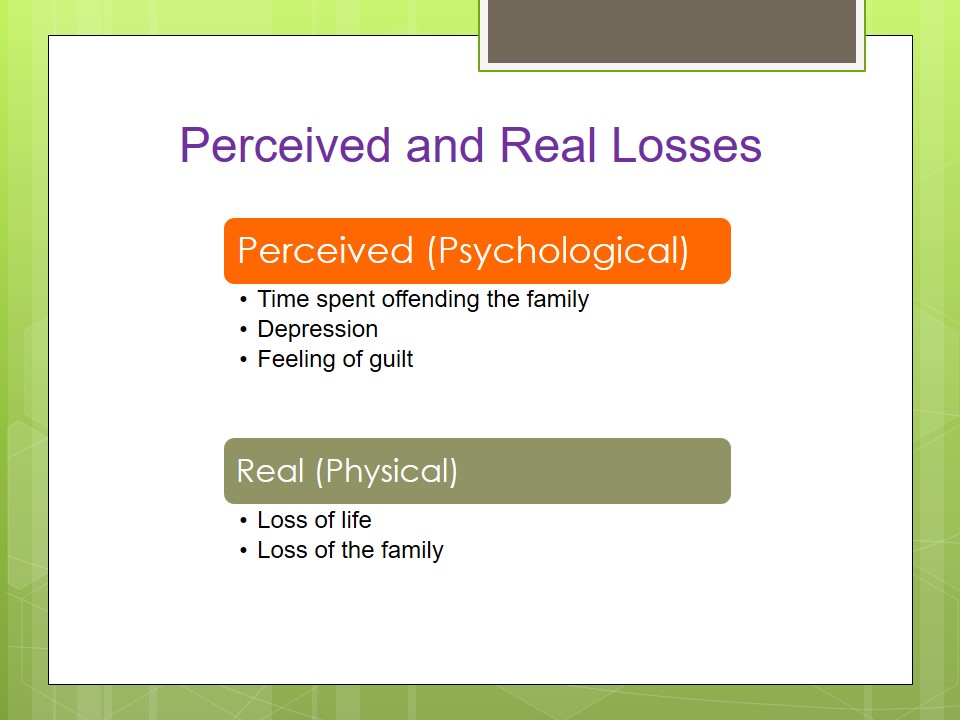 Perceived and Real Losses

Perceived (Psychological)

• Time spent offending the family
• Depression
• Feeling of guilt

Real (Physical)

• Loss of life
• Loss of the family